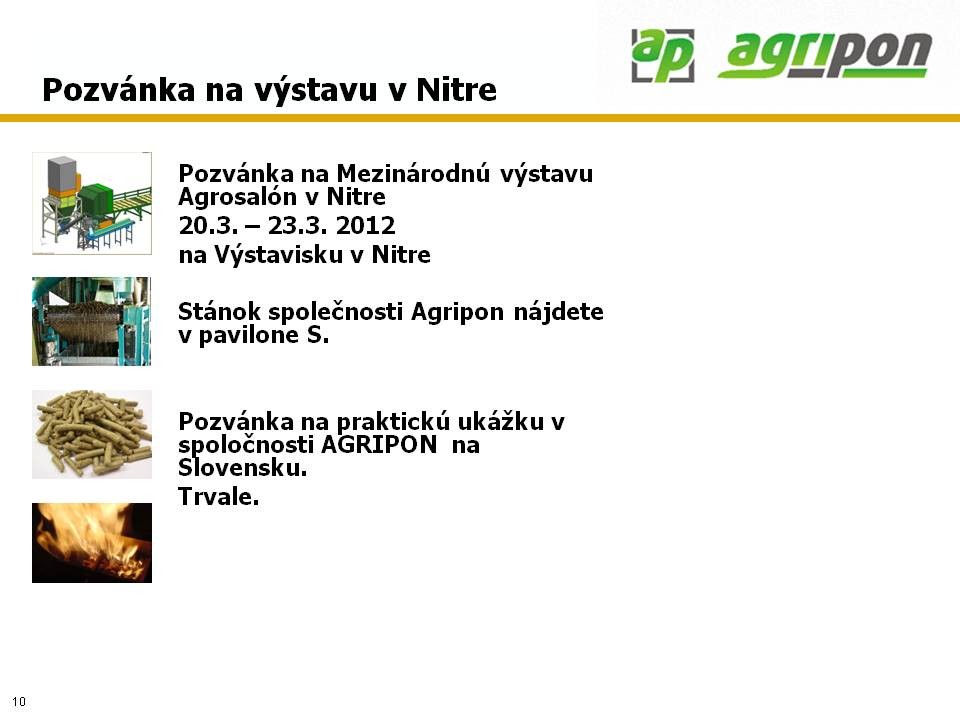 ap agripon

Pozvánka na výstavu v Nitre

Pozvánka na Mezinárodnú výstavu Agrosalón v Nitre
20.3. – 23.3. 2012
na Výstavisku v Nitre

Stánok společnosti Agripon nájdete v pavilone S.

Pozvánka na praktickú ukážku v spoločnosti AGRIPON na Slovensku.
Trvale.

10